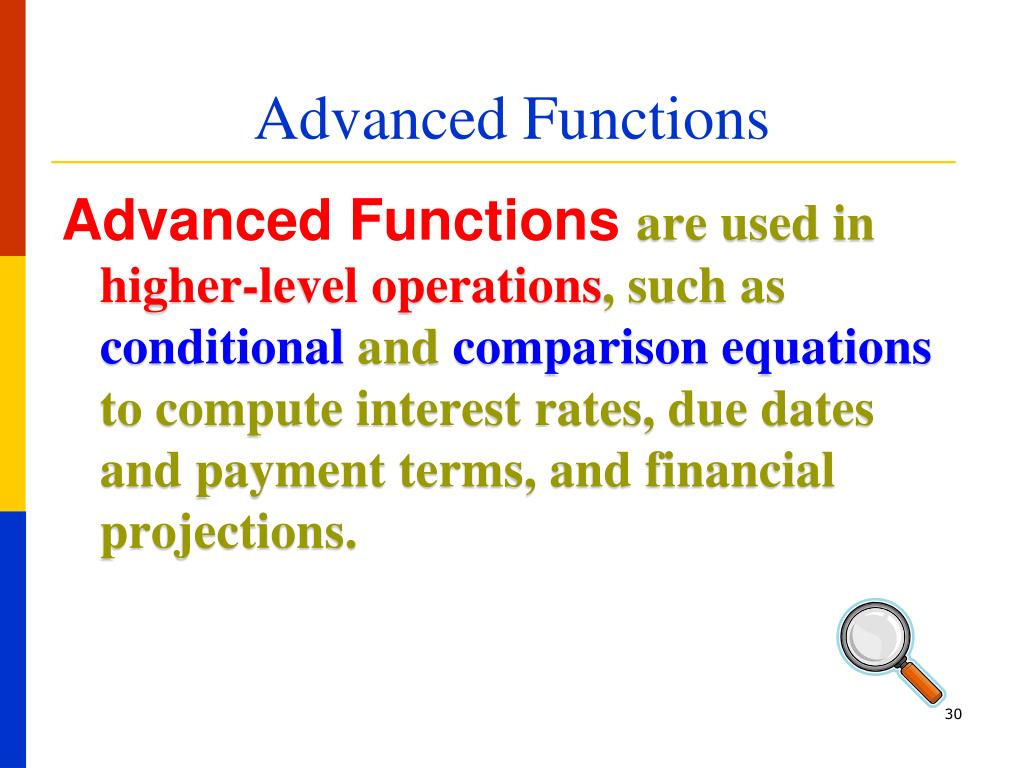 Advanced Functions

Advanced Functions are used in higher-level operations, such as conditional and comparison equations to compute interest rates, due dates and payment terms, and financial projections.

30